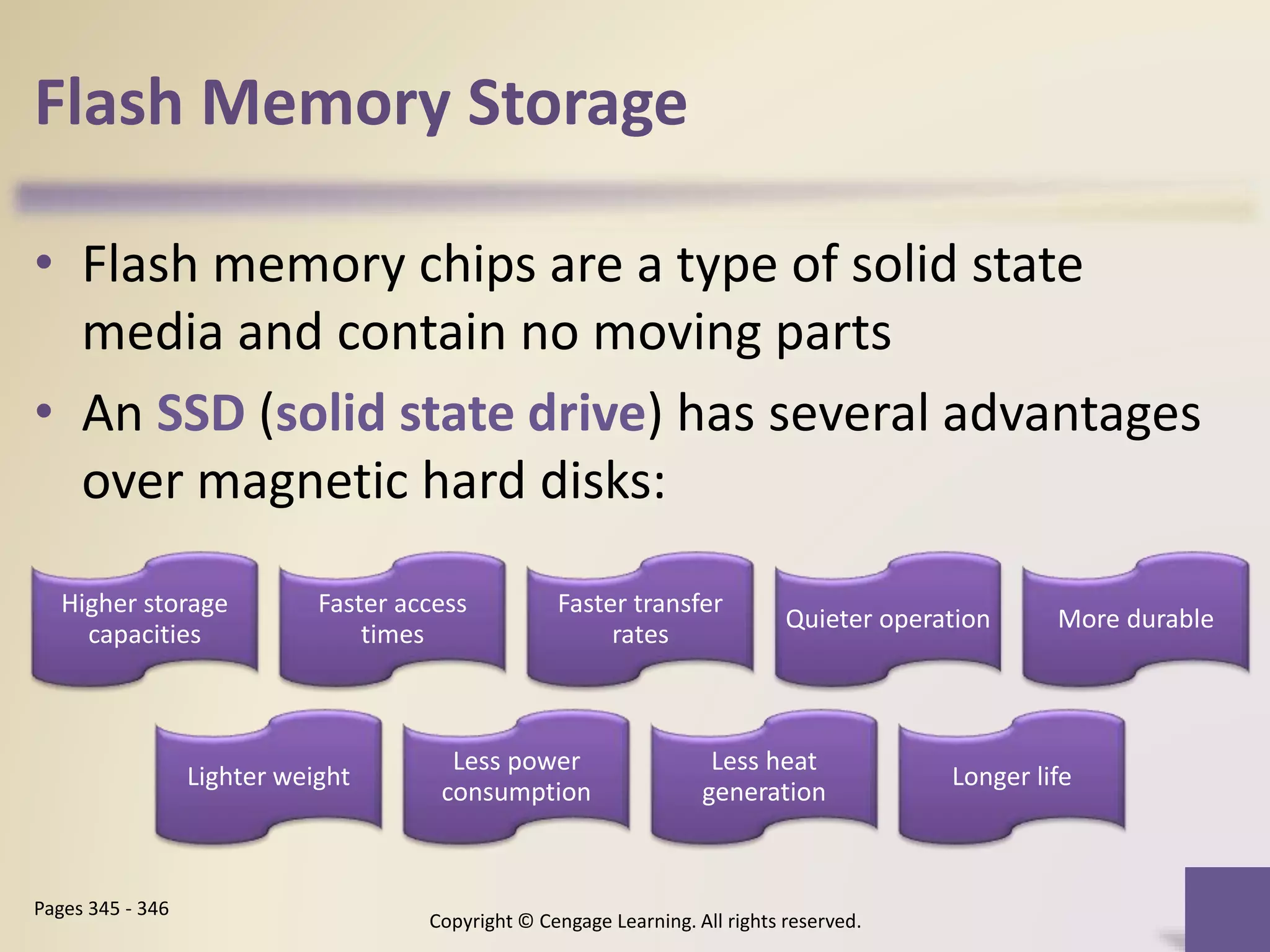 Flash Memory Storage

• Flash memory chips are a type of solid state media and contain no moving parts

• An SSD (solid state drive) has several advantages over magnetic hard disks:

Higher storage capacities

Faster access times

Faster transfer rates

Quieter operation

More durable

Lighter weight

Less power consumption

Less heat generation

Longer life

Pages 345 - 346

Copyright © Cengage Learning. All rights reserved.